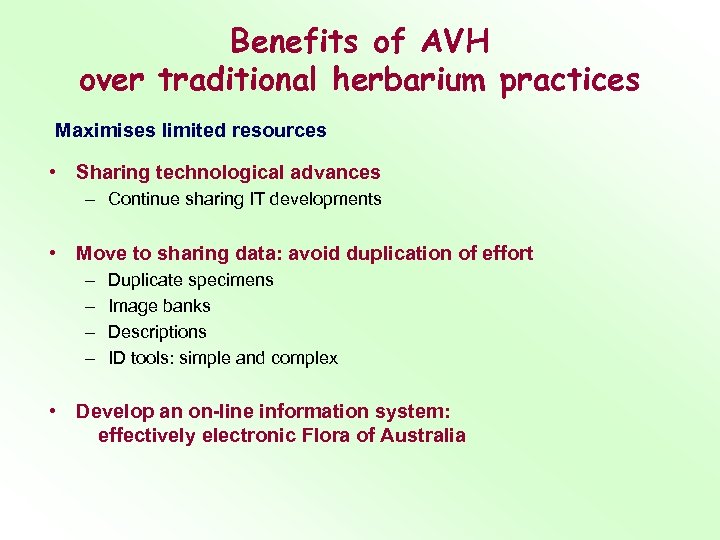 Benefits of AVH
over traditional herbarium practices

Maximises limited resources

• Sharing technological advances
– Continue sharing IT developments

• Move to sharing data: avoid duplication of effort
– Duplicate specimens
– Image banks
– Descriptions
– ID tools: simple and complex

• Develop an on-line information system:
effectively electronic Flora of Australia